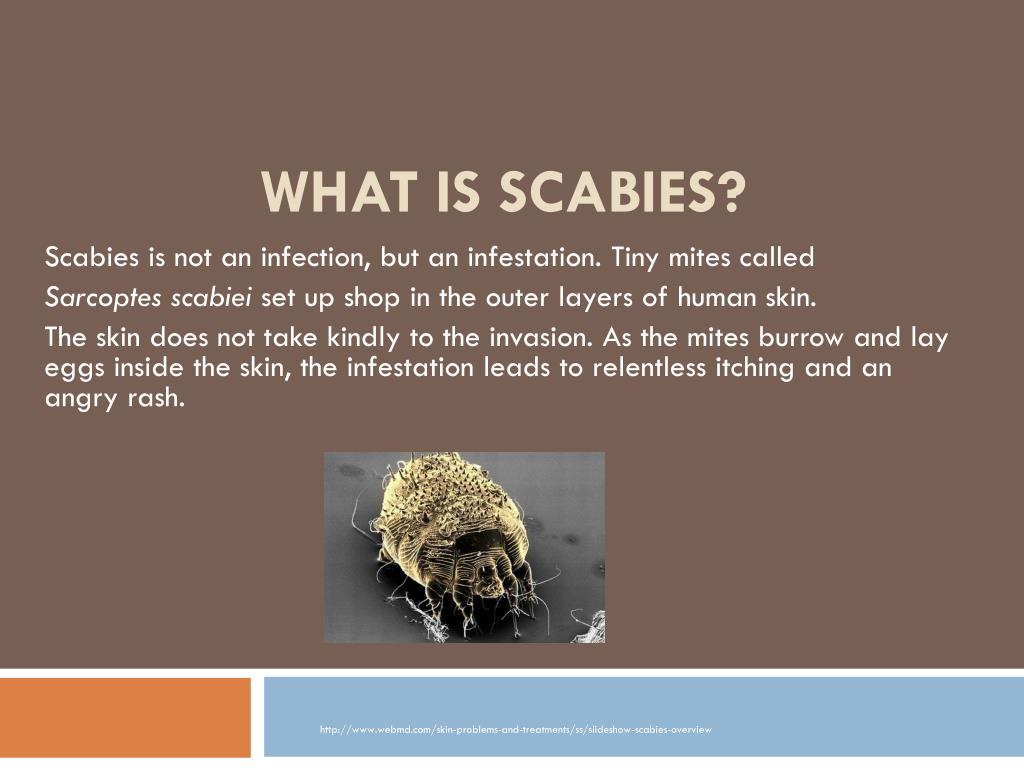 WHAT IS SCABIES?

Scabies is not an infection, but an infestation. Tiny mites called Sarcoptes scabiei set up shop in the outer layers of human skin.

The skin does not take kindly to the invasion. As the mites burrow and lay eggs inside the skin, the infestation leads to relentless itching and an angry rash.

http://www.webmd.com/skin-problems-and-treatments/ss/slideshow-scabies-overview